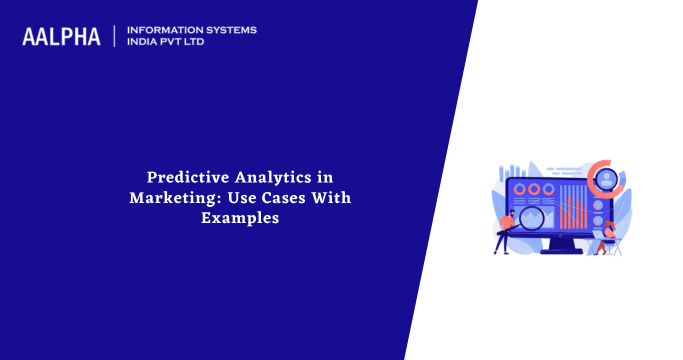 AALPHA | INFORMATION SYSTEMS INDIA PVT LTD

Predictive Analytics in Marketing: Use Cases With Examples